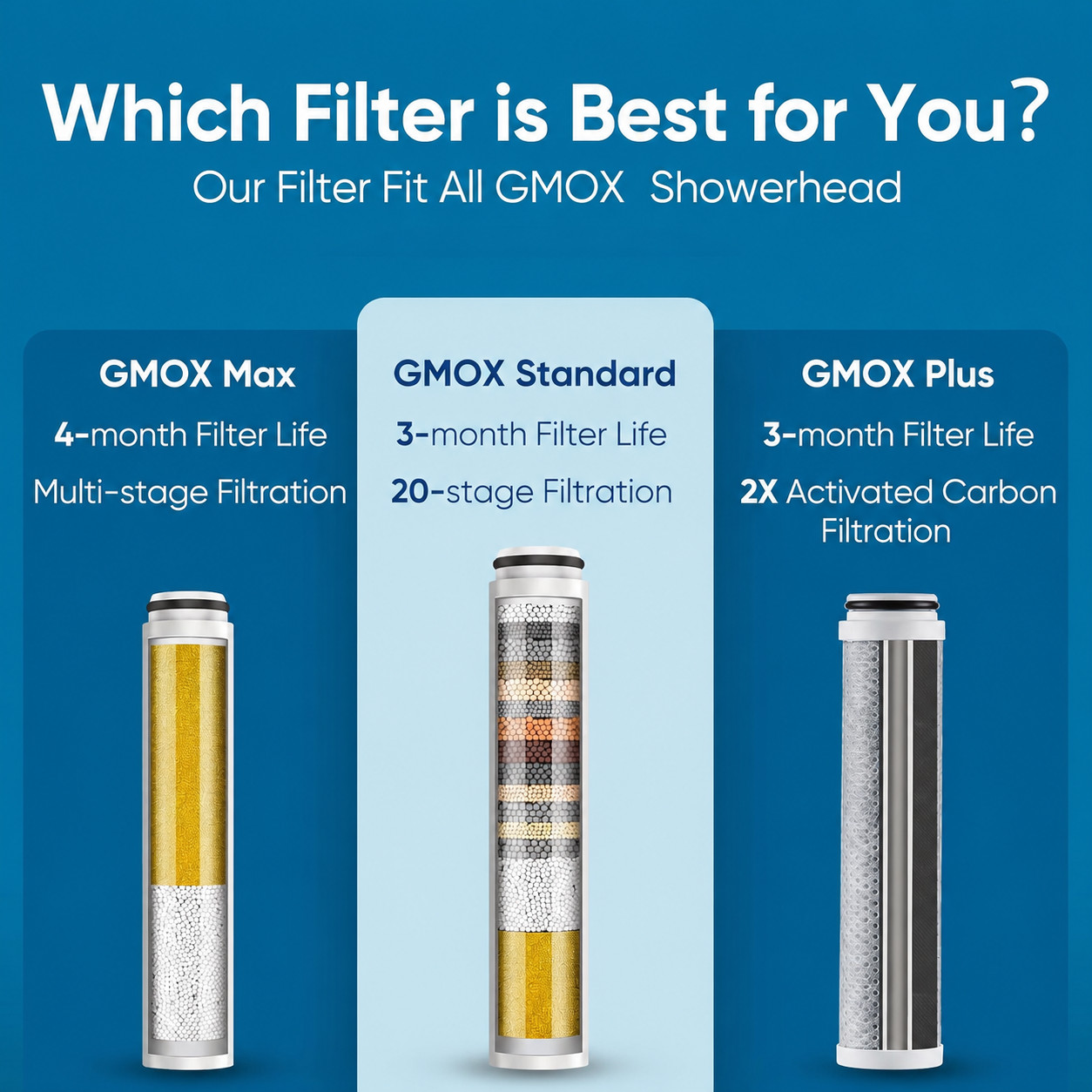 Which Filter is Best for You?

Our Filter Fit All GMOX Showerhead

GMOX Max

4-month Filter Life

Multi-stage Filtration

GMOX Standard

3-month Filter Life

20-stage Filtration

GMOX Plus

3-month Filter Life

2X Activated Carbon Filtration